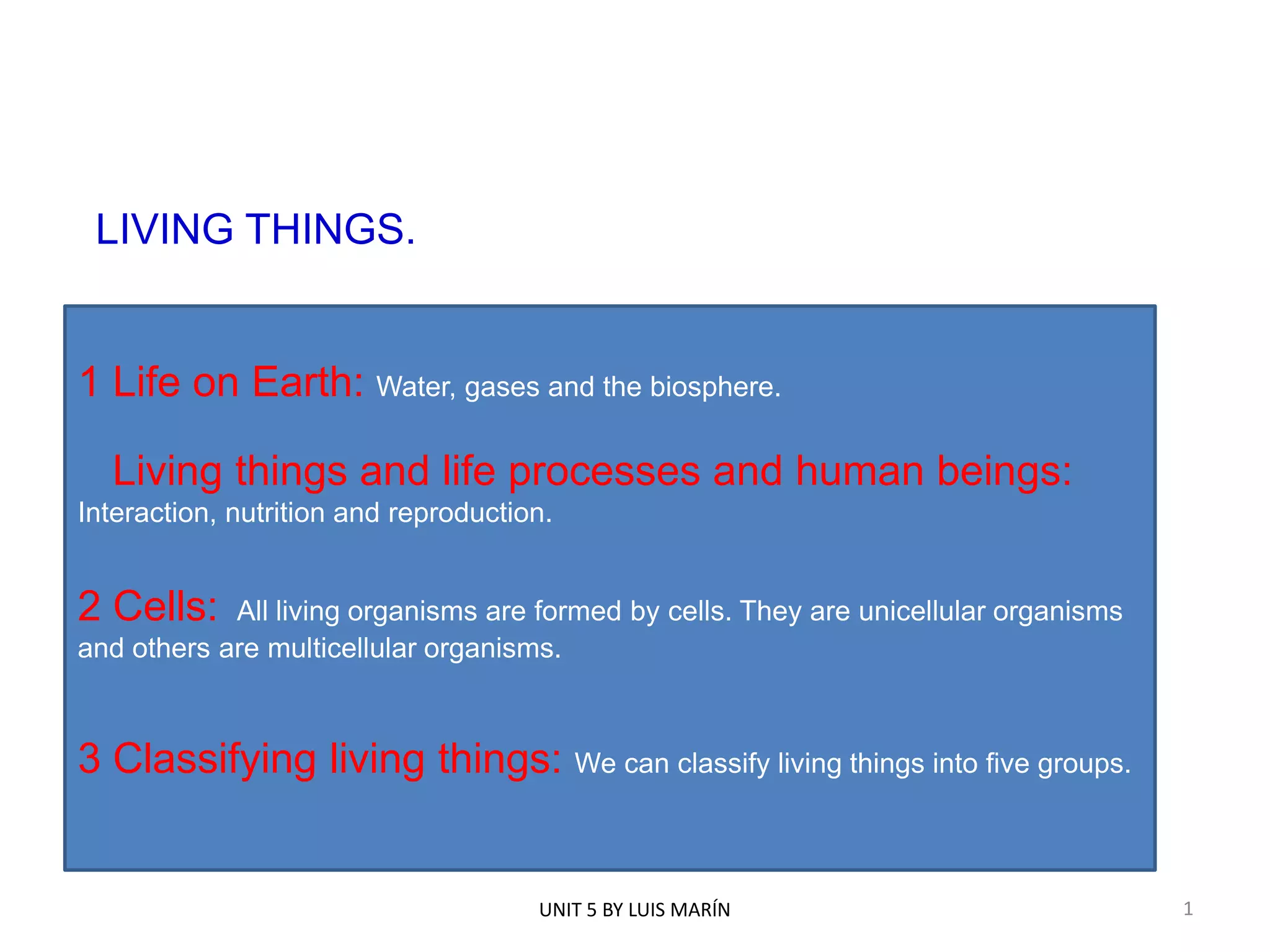 LIVING THINGS.

1 Life on Earth: Water, gases and the biosphere.

Living things and life processes and human beings: Interaction, nutrition and reproduction.

2 Cells: All living organisms are formed by cells. They are unicellular organisms and others are multicellular organisms.

3 Classifying living things: We can classify living things into five groups.

UNIT 5 BY LUIS MARÍN

1